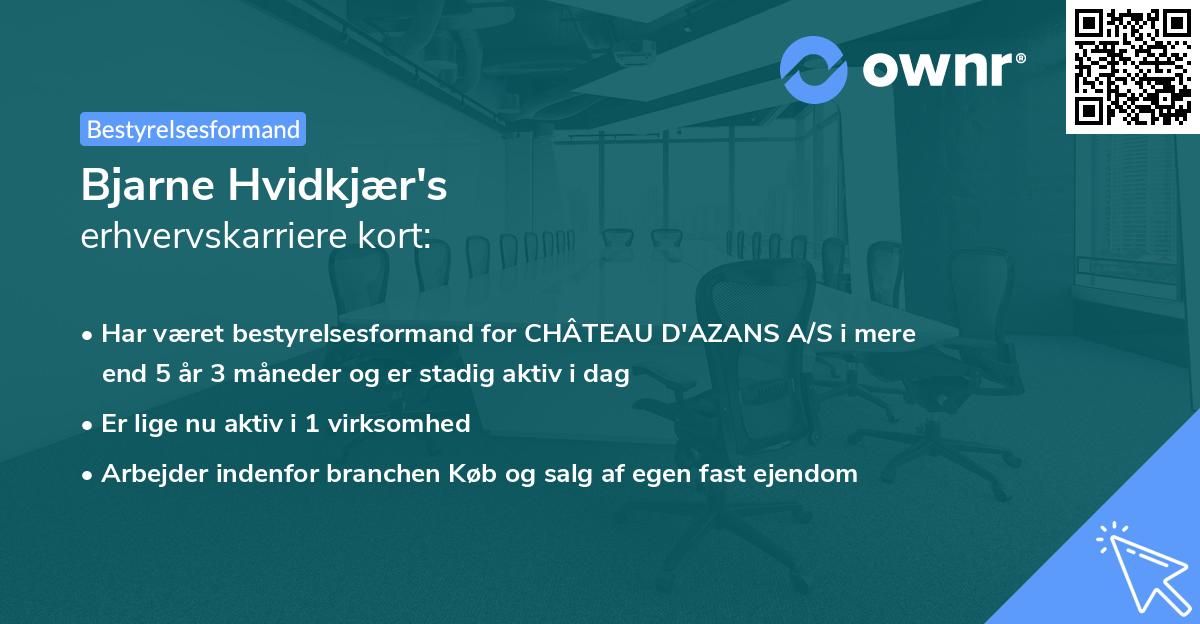 ownr®

Bestyrelsesformand

Bjarne Hvidkjær's
erhvervskarriere kort:

• Har været bestyrelsesformand for CHÂTEAU D'AZANS A/S i mere end 5 år 3 måneder og er stadig aktiv i dag
• Er lige nu aktiv i 1 virksomhed
• Arbejder indenfor branchen Køb og salg af egen fast ejendom